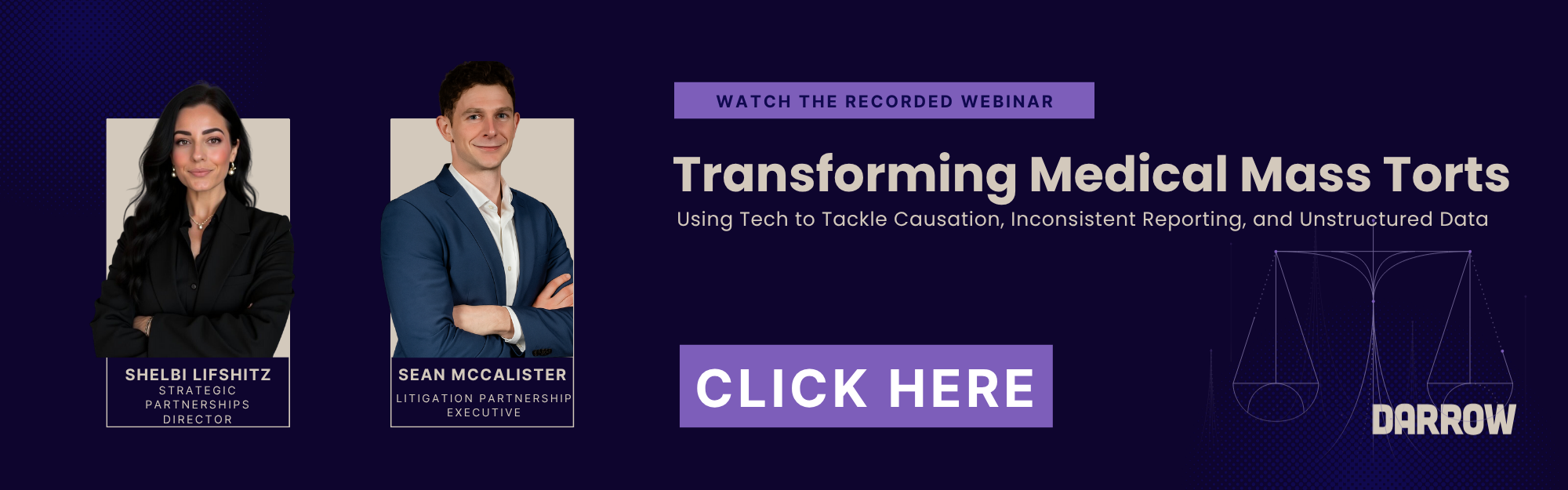 SHELBI LIFSHITZ
STRATEGIC PARTNERSHIPS DIRECTOR

SEAN MCCALISTER
LITIGATION PARTNERSHIP EXECUTIVE

WATCH THE RECORDED WEBINAR

Transforming Medical Mass Torts

Using Tech to Tackle Causation, Inconsistent Reporting, and Unstructured Data

CLICK HERE

DARROW